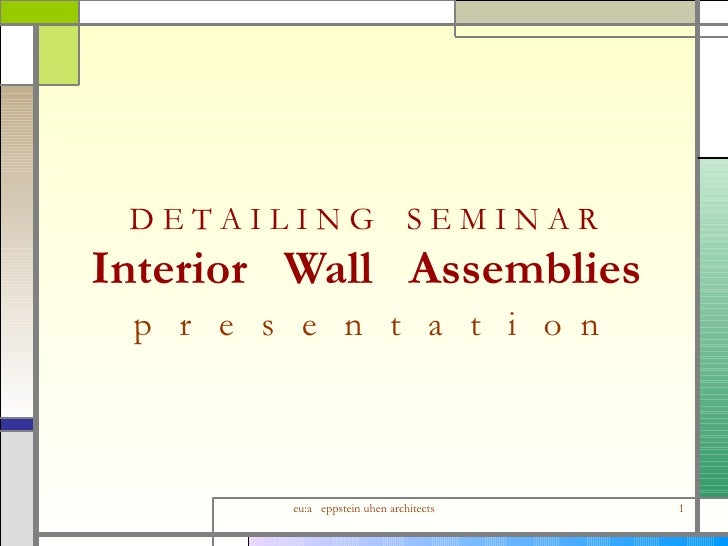 DETAILING SEMINAR
Interior Wall Assemblies
presentation

eu:a eppstein uhen architects

1